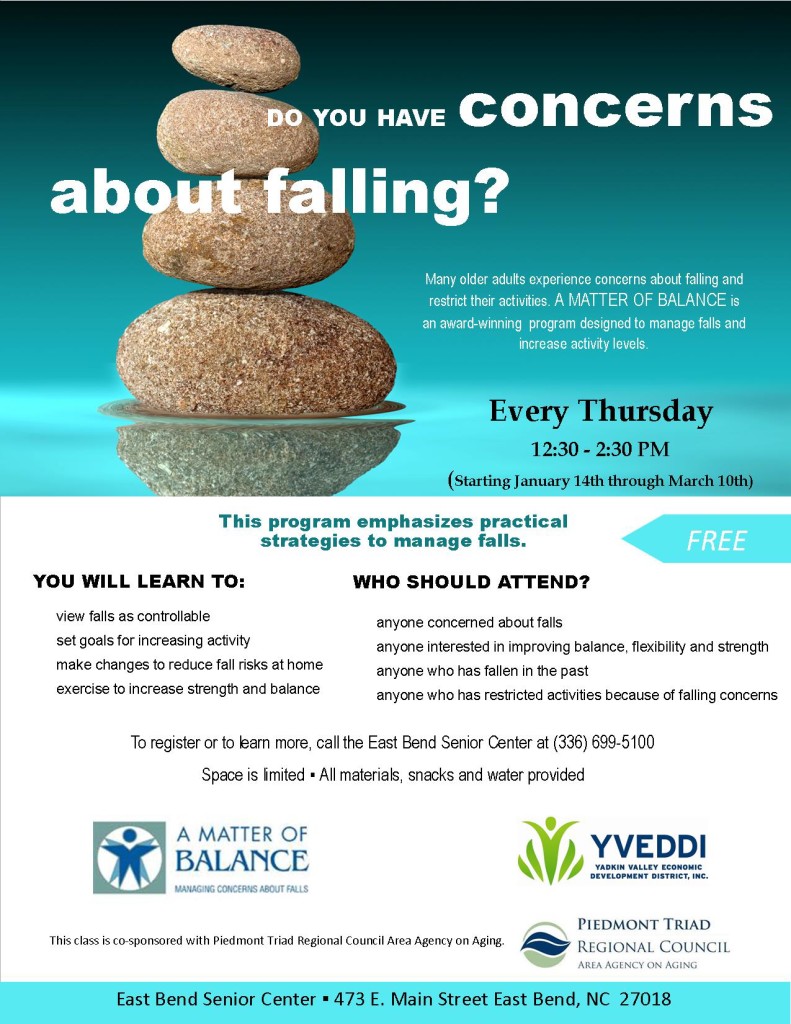 DO YOU HAVE concerns about falling?

Many older adults experience concerns about falling and restrict their activities. A MATTER OF BALANCE is an award-winning program designed to manage falls and increase activity levels.

Every Thursday
12:30 - 2:30 PM
(Starting January 14th through March 10th)

This program emphasizes practical strategies to manage falls.

FREE

YOU WILL LEARN TO:
view falls as controllable
set goals for increasing activity
make changes to reduce fall risks at home
exercise to increase strength and balance

WHO SHOULD ATTEND?
anyone concerned about falls
anyone interested in improving balance, flexibility and strength
anyone who has fallen in the past
anyone who has restricted activities because of falling concerns

To register or to learn more, call the East Bend Senior Center at (336) 699-5100

Space is limited ▪ All materials, snacks and water provided

A MATTER OF BALANCE
MANAGING CONCERNS ABOUT FALLS

YVEDDI
YADKIN VALLEY ECONOMIC DEVELOPMENT DISTRICT, INC.

This class is co-sponsored with Piedmont Triad Regional Council Area Agency on Aging.

PIEDMONT TRIAD
REGIONAL COUNCIL
AREA AGENCY ON AGING

East Bend Senior Center ▪ 473 E. Main Street East Bend, NC 27018